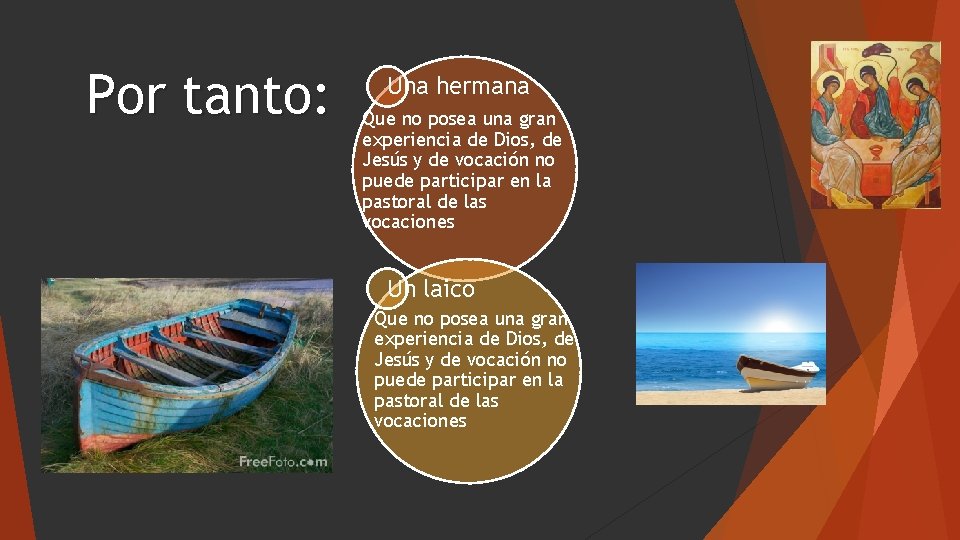 Por tanto:

Una hermana

Que no posea una gran experiencia de Dios, de Jesús y de vocación no puede participar en la pastoral de las vocaciones

Un laico

Que no posea una gran experiencia de Dios, de Jesús y de vocación no puede participar en la pastoral de las vocaciones

FreeFoto.com